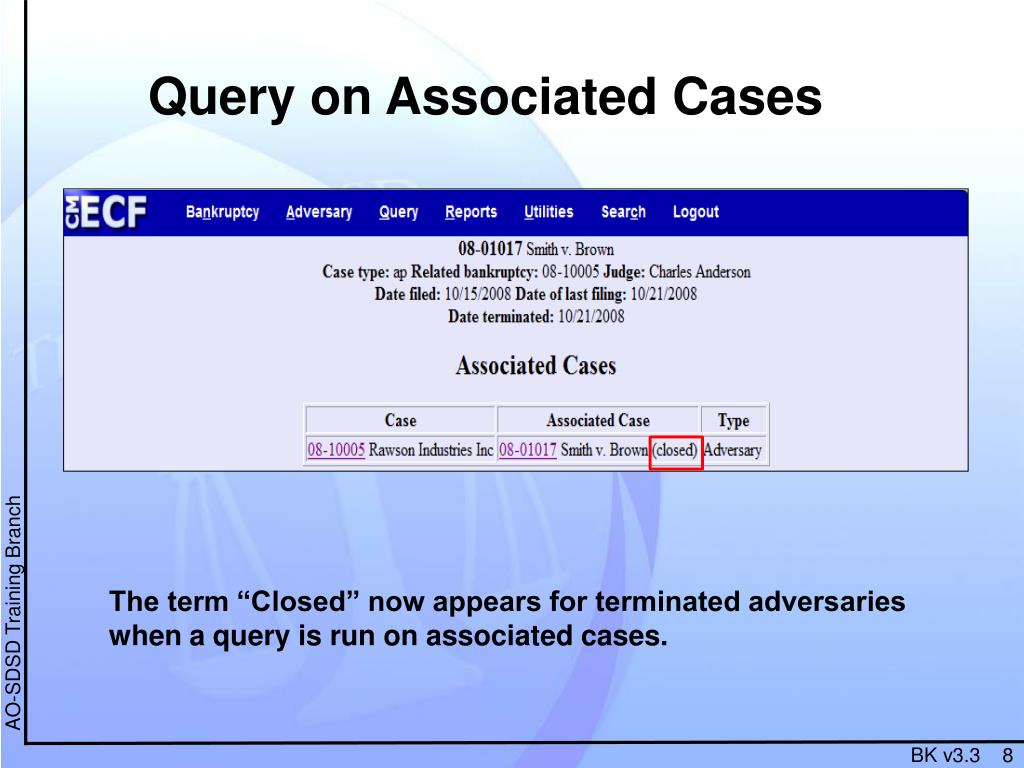 Query on Associated Cases

CM ECF Bankruptcy Adversary Query Reports Utilities Search Logout

08-01017 Smith v. Brown
Case type: ap Related bankruptcy: 08-10005 Judge: Charles Anderson
Date filed: 10/15/2008 Date of last filing: 10/21/2008
Date terminated: 10/21/2008

Associated Cases

| Case | Associated Case | Type |
|---|---|---|
| 08-10005 Rawson Industries Inc | 08-01017 Smith v. Brown (closed) | Adversary |

The term “Closed” now appears for terminated adversaries when a query is run on associated cases.

AO-SDSD Training Branch

BK v3.3 8